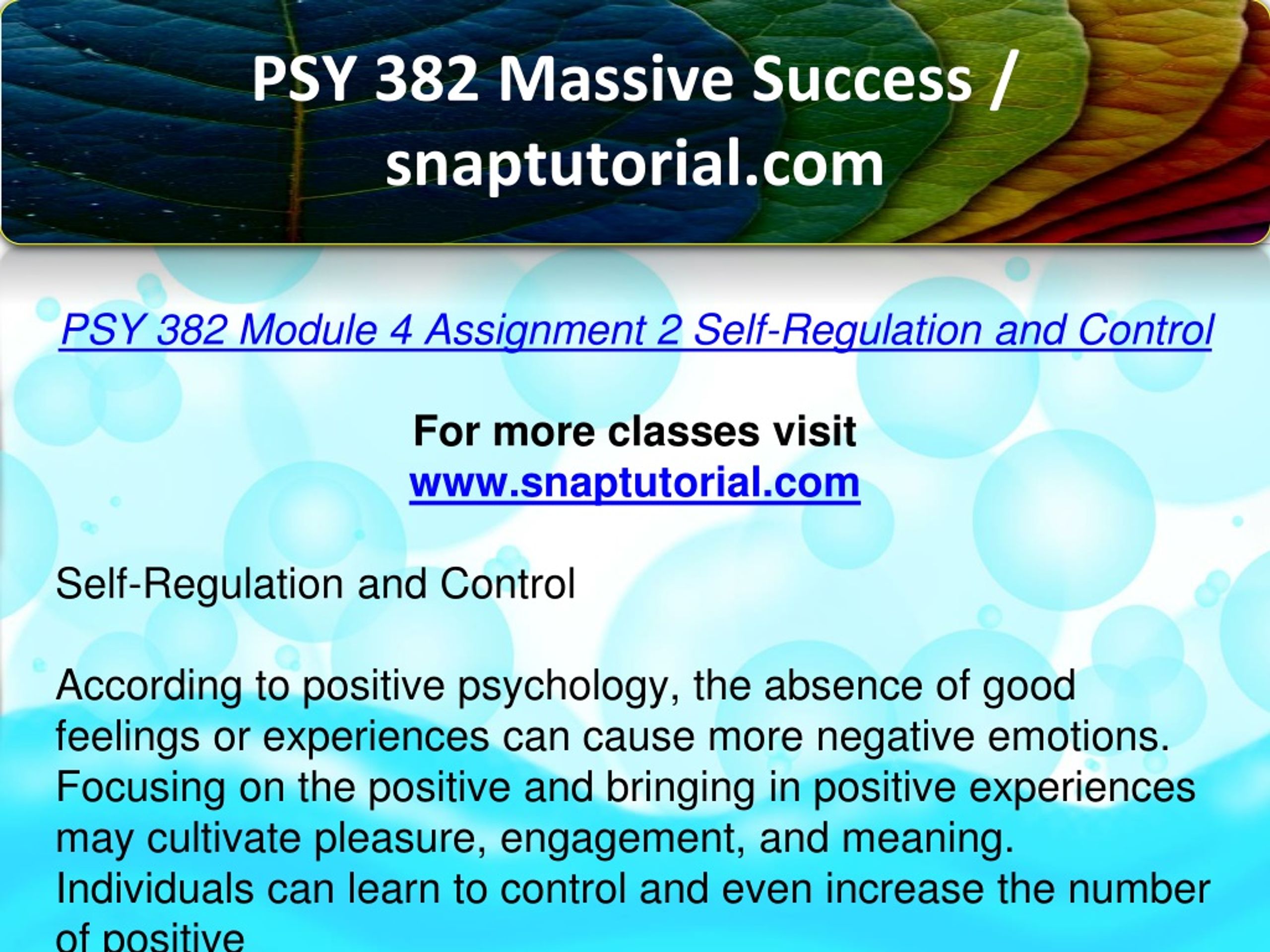 PSY 382 Massive Success / snaptutorial.com

PSY 382 Module 4 Assignment 2 Self-Regulation and Control

For more classes visit
www.snaptutorial.com

Self-Regulation and Control

According to positive psychology, the absence of good feelings or experiences can cause more negative emotions. Focusing on the positive and bringing in positive experiences may cultivate pleasure, engagement, and meaning. Individuals can learn to control and even increase the number of positive